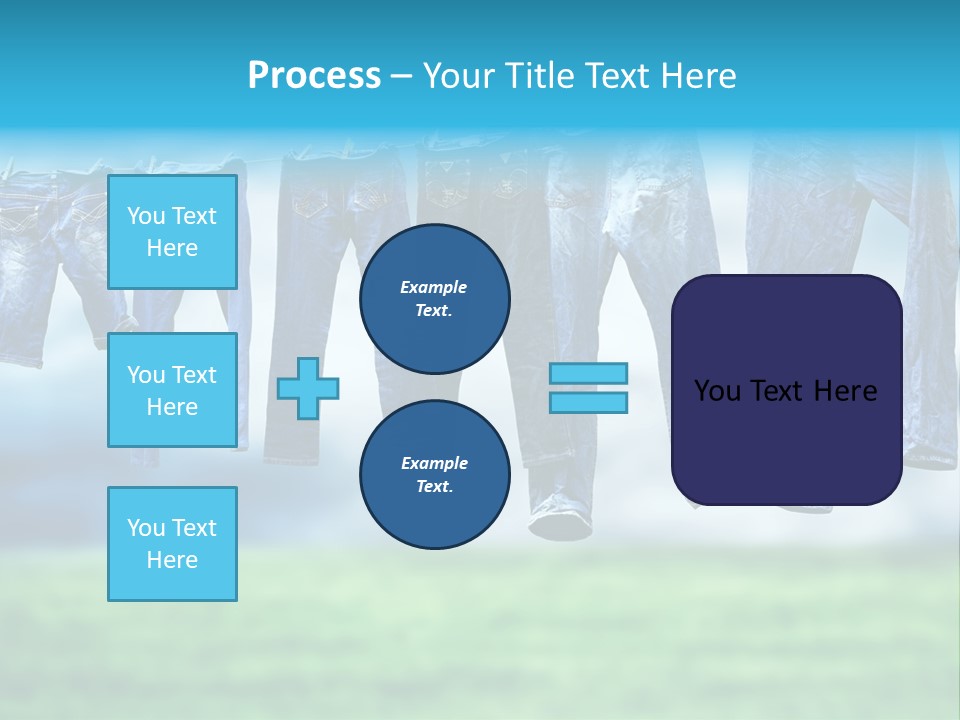 Process – Your Title Text Here

You Text Here

You Text Here

You Text Here

Example Text.

Example Text.

You Text Here